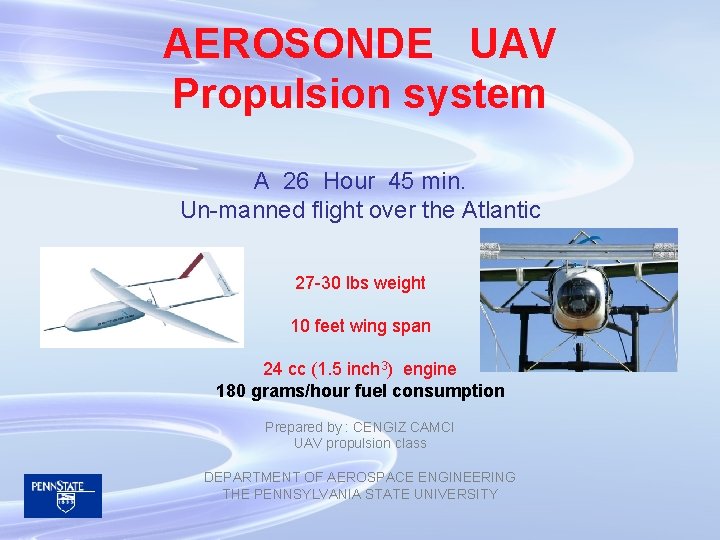 AEROSONDE UAV
Propulsion system

A 26 Hour 45 min.
Un-manned flight over the Atlantic

27-30 lbs weight

10 feet wing span

24 cc (1.5 inch$^3$) engine
180 grams/hour fuel consumption

Prepared by : CENGIZ CAMCI
UAV propulsion class

DEPARTMENT OF AEROSPACE ENGINEERING
THE PENNSYLVANIA STATE UNIVERSITY

PENNSTATE
1855